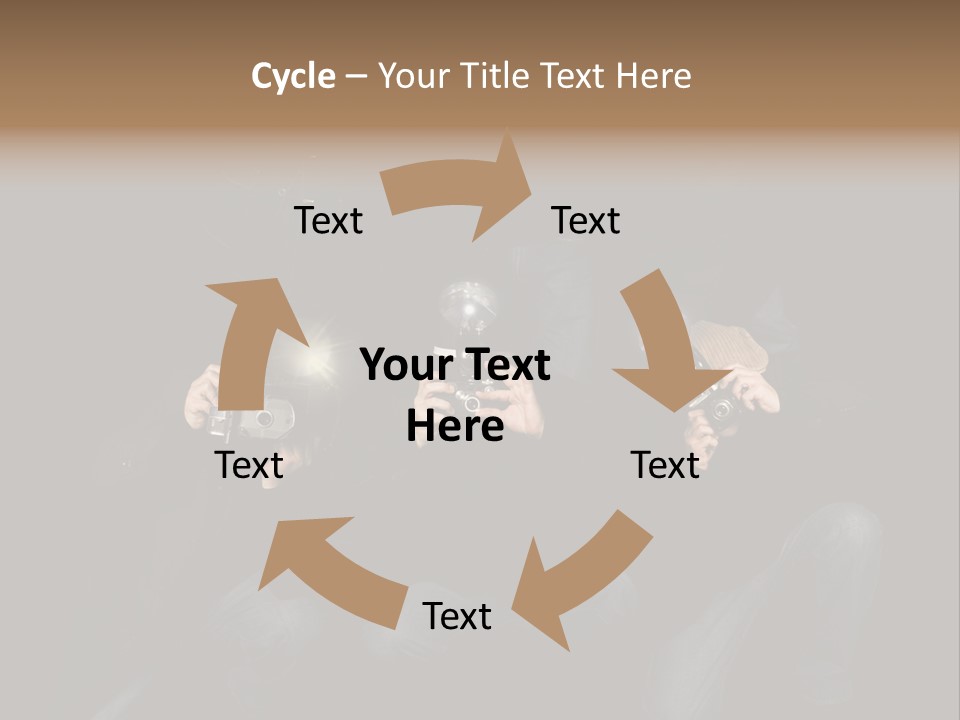 Cycle – Your Title Text Here

Text

Text

Your Text Here

Text

Text

Text